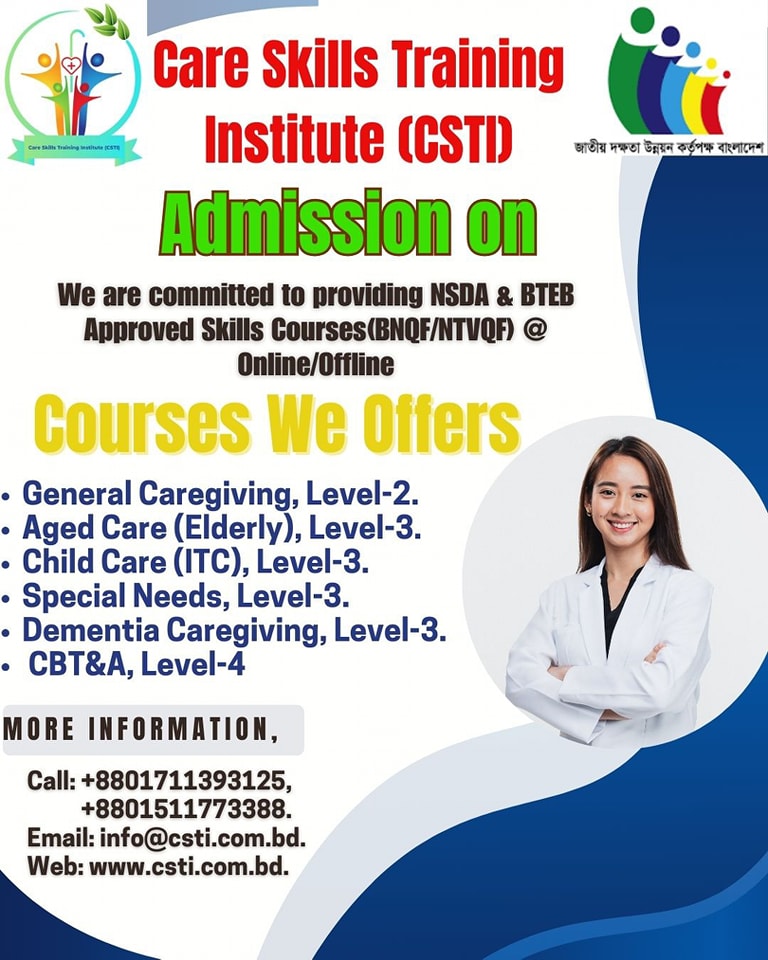 Care Skills Training Institute (CSTI)

Care Skills Training Institute (CSTI)

জাতীয় দক্ষতা উন্নয়ন কর্তৃপক্ষ বাংলাদেশ

Admission on

We are committed to providing NSDA & BTEB Approved Skills Courses(BNQF/NTVQF) @ Online/Offline

Courses We Offers

• General Caregiving, Level-2.
• Aged Care (Elderly), Level-3.
• Child Care (ITC), Level-3.
• Special Needs, Level-3.
• Dementia Caregiving, Level-3.
• CBT&A, Level-4

MORE INFORMATION,

Call: +8801711393125,
+8801511773388.
Email: info@csti.com.bd.
Web: www.csti.com.bd.